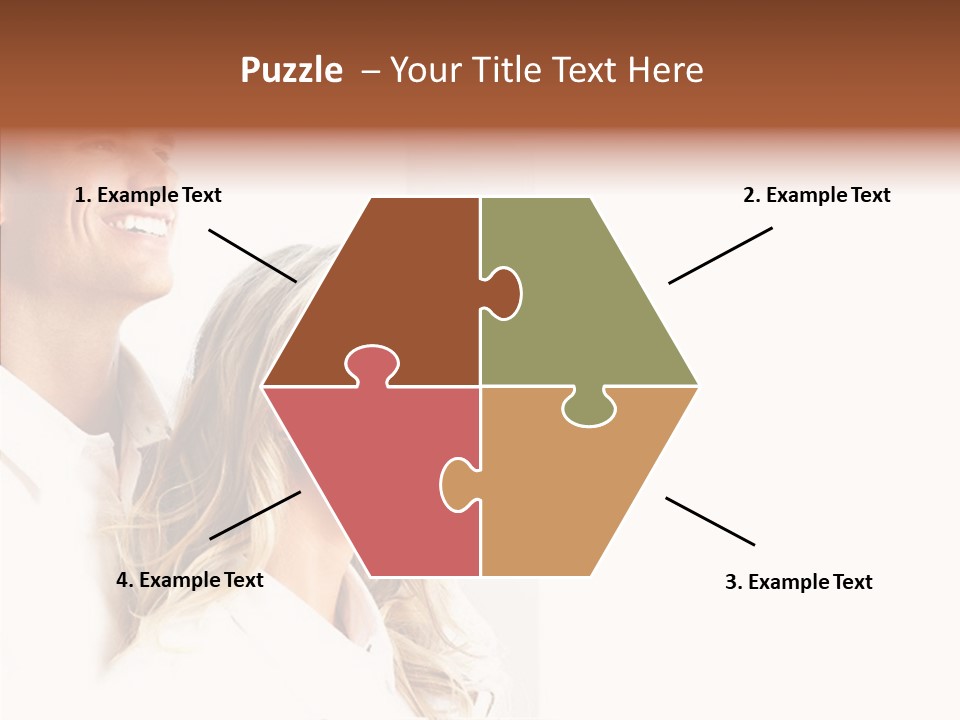 Puzzle – Your Title Text Here

1. Example Text

2. Example Text

4. Example Text

3. Example Text